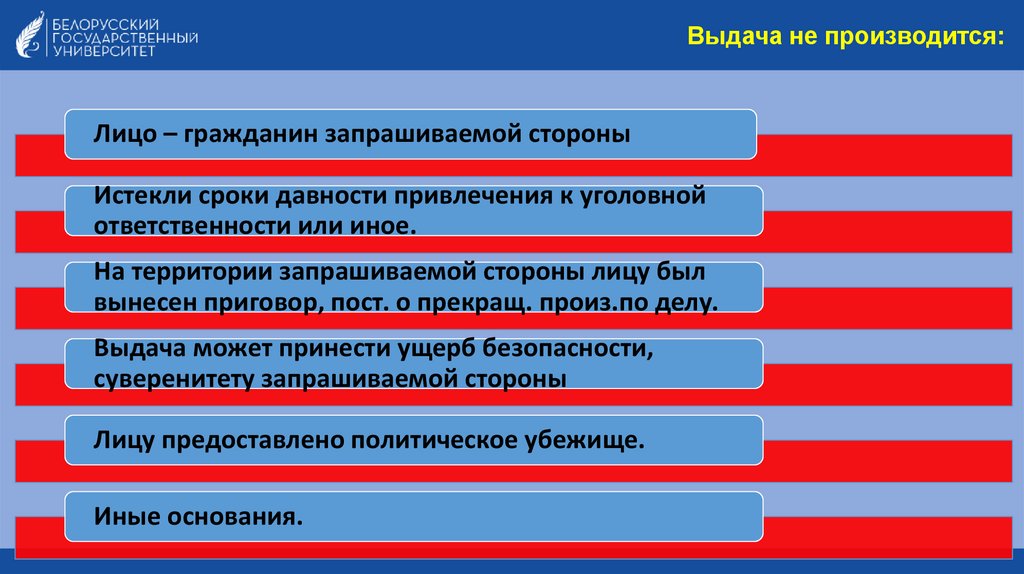 БЕЛОРУССКИЙ ГОСУДАРСТВЕННЫЙ УНИВЕРСИТЕТ

Выдача не производится:

Лицо – гражданин запрашиваемой стороны

Истекли сроки давности привлечения к уголовной ответственности или иное.

На территории запрашиваемой стороны лицу был вынесен приговор, пост. о прекращ. произ.по делу.

Выдача может принести ущерб безопасности, суверенитету запрашиваемой стороны

Лицу предоставлено политическое убежище.

Иные основания.